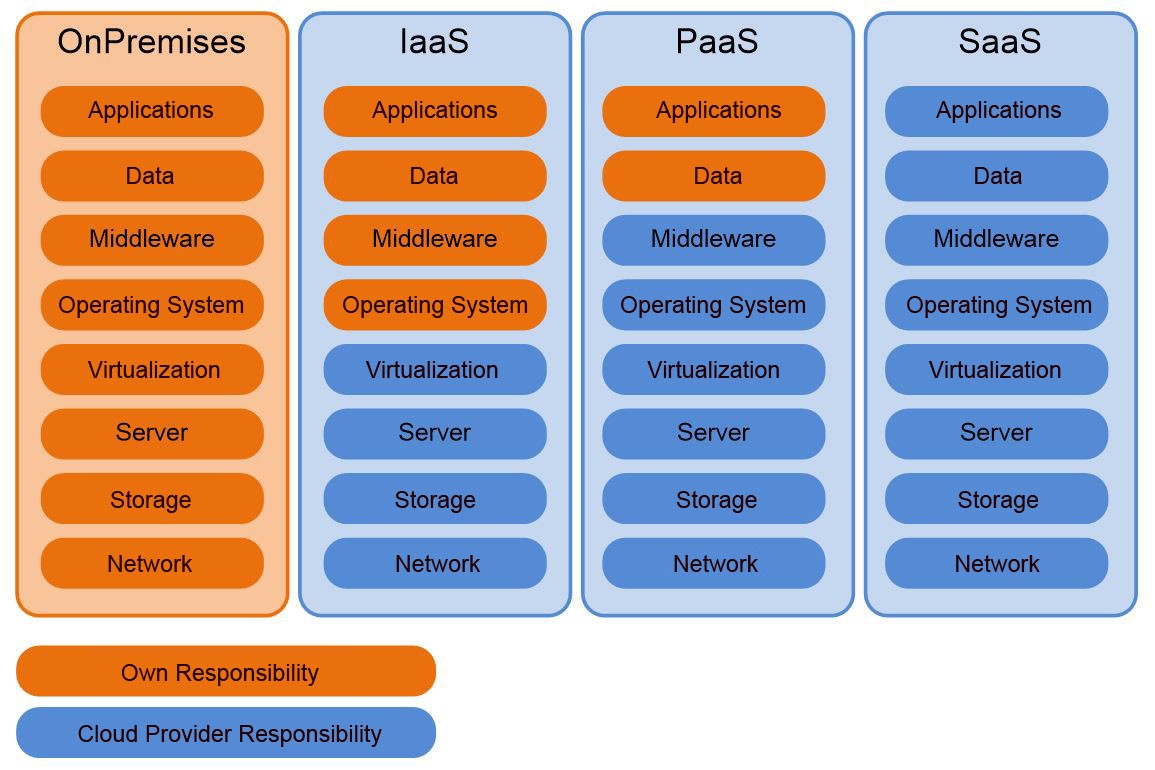 OnPremises
Applications
Data
Middleware
Operating System
Virtualization
Server
Storage
Network

IaaS
Applications
Data
Middleware
Operating System
Virtualization
Server
Storage
Network

PaaS
Applications
Data
Middleware
Operating System
Virtualization
Server
Storage
Network

SaaS
Applications
Data
Middleware
Operating System
Virtualization
Server
Storage
Network

Own Responsibility

Cloud Provider Responsibility